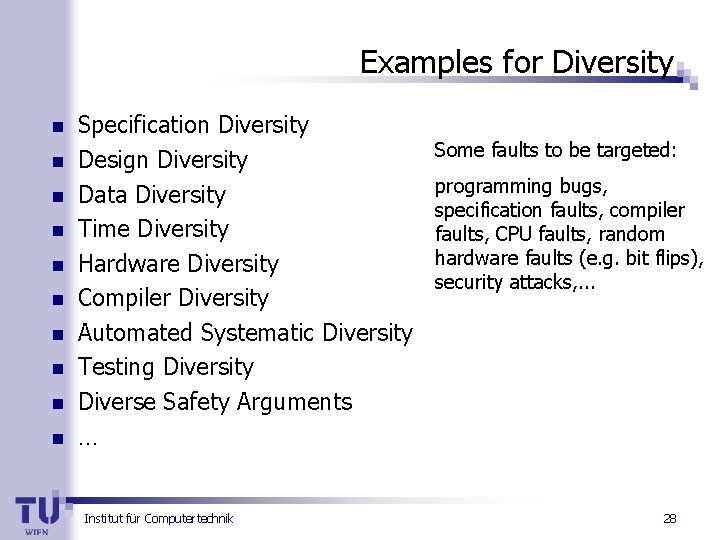 Examples for Diversity

- Specification Diversity
- Design Diversity
- Data Diversity
- Time Diversity
- Hardware Diversity
- Compiler Diversity
- Automated Systematic Diversity
- Testing Diversity
- Diverse Safety Arguments
- …

Some faults to be targeted:

programming bugs, specification faults, compiler faults, CPU faults, random hardware faults (e.g. bit flips), security attacks,...

TU WIEN

Institut für Computertechnik

28